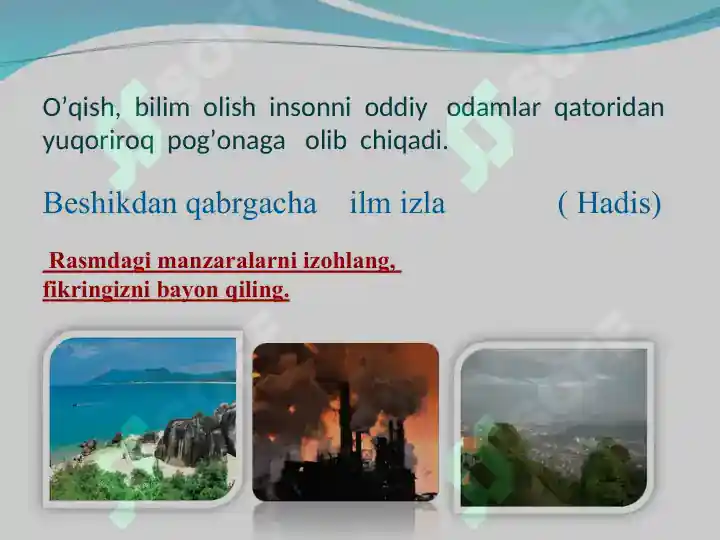 O’qish, bilim olish insonni oddiy odamlar qatoridan yuqoriroq pog’onaga olib chiqadi.

Beshikdan qabrgacha ilm izla ( Hadis)

Rasmdagi manzaralarni izohlang, fikringizni bayon qiling.